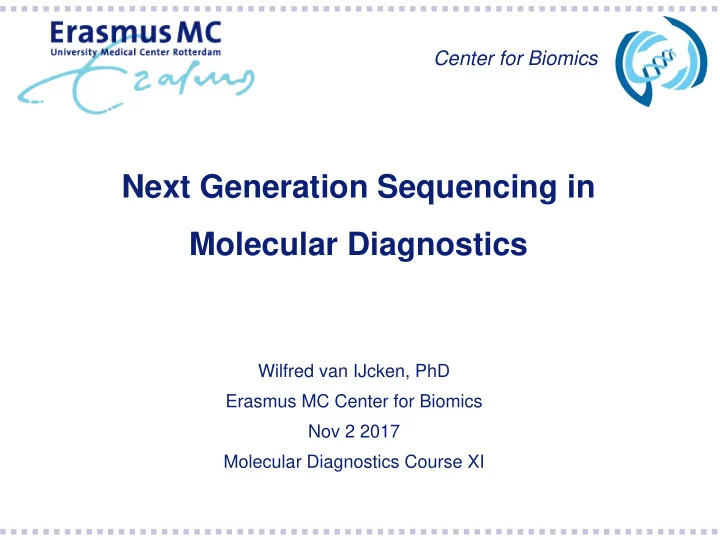 Erasmus MC
University Medical Center Rotterdam

Erasmus

Center for Biomics

Next Generation Sequencing in Molecular Diagnostics

Wilfred van IJcken, PhD
Erasmus MC Center for Biomics
Nov 2 2017
Molecular Diagnostics Course XI